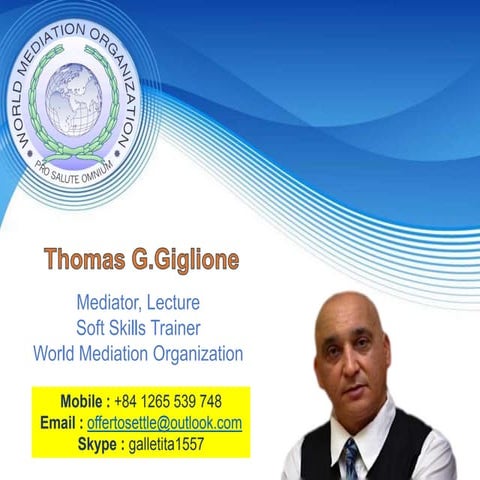 WORLD MEDIATION ORGANIZATION
PRO SALUTE OMNIUM

Thomas G.Giglione

Mediator, Lecture
Soft Skills Trainer
World Mediation Organization

Mobile : +84 1265 539 748
Email : offertosettle@outlook.com
Skype : galletita1557